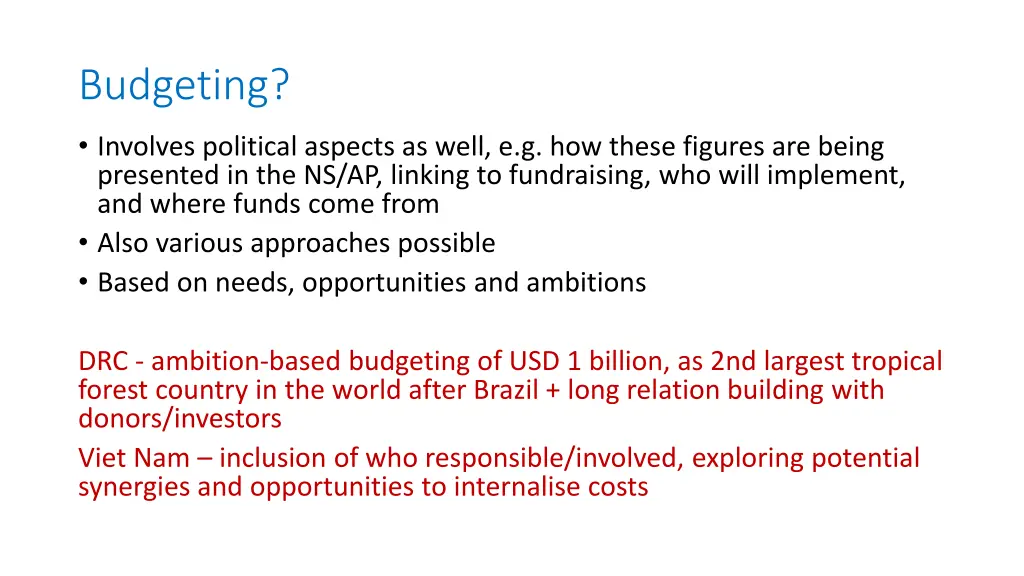 Budgeting?

• Involves political aspects as well, e.g. how these figures are being presented in the NS/AP, linking to fundraising, who will implement, and where funds come from
• Also various approaches possible
• Based on needs, opportunities and ambitions

DRC - ambition-based budgeting of USD 1 billion, as 2nd largest tropical forest country in the world after Brazil + long relation building with donors/investors
Viet Nam – inclusion of who responsible/involved, exploring potential synergies and opportunities to internalise costs